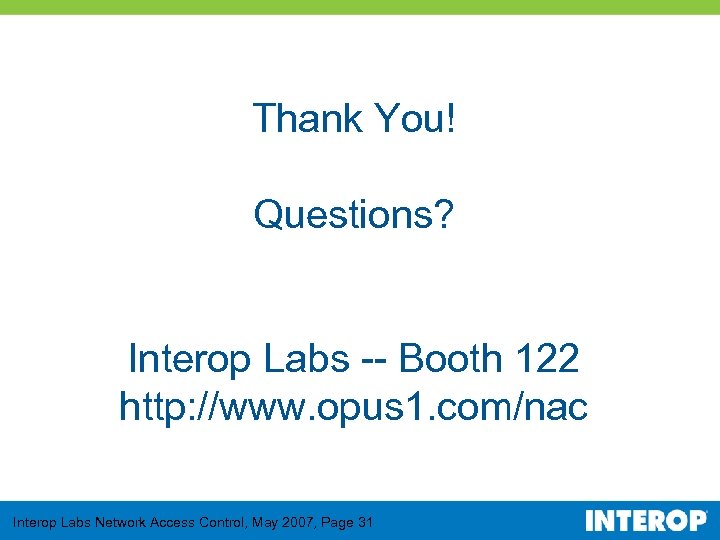 Thank You!

Questions?

Interop Labs -- Booth 122
http://www.opus1.com/nac

Interop Labs Network Access Control, May 2007, Page 31

INTEROP